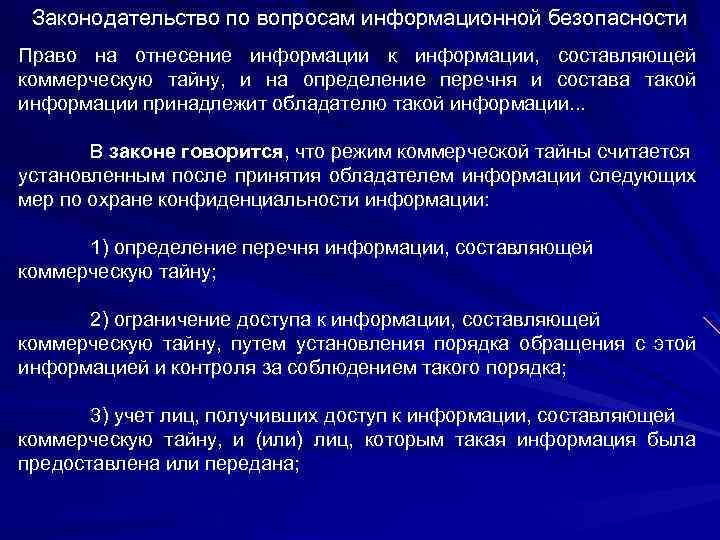 Законодательство по вопросам информационной безопасности

Право на отнесение информации к информации, составляющей коммерческую тайну, и на определение перечня и состава такой информации принадлежит обладателю такой информации...

В законе говорится, что режим коммерческой тайны считается установленным после принятия обладателем информации следующих мер по охране конфиденциальности информации:

1) определение перечня информации, составляющей коммерческую тайну;

2) ограничение доступа к информации, составляющей коммерческую тайну, путем установления порядка обращения с этой информацией и контроля за соблюдением такого порядка;

3) учет лиц, получивших доступ к информации, составляющей коммерческую тайну, и (или) лиц, которым такая информация была предоставлена или передана;